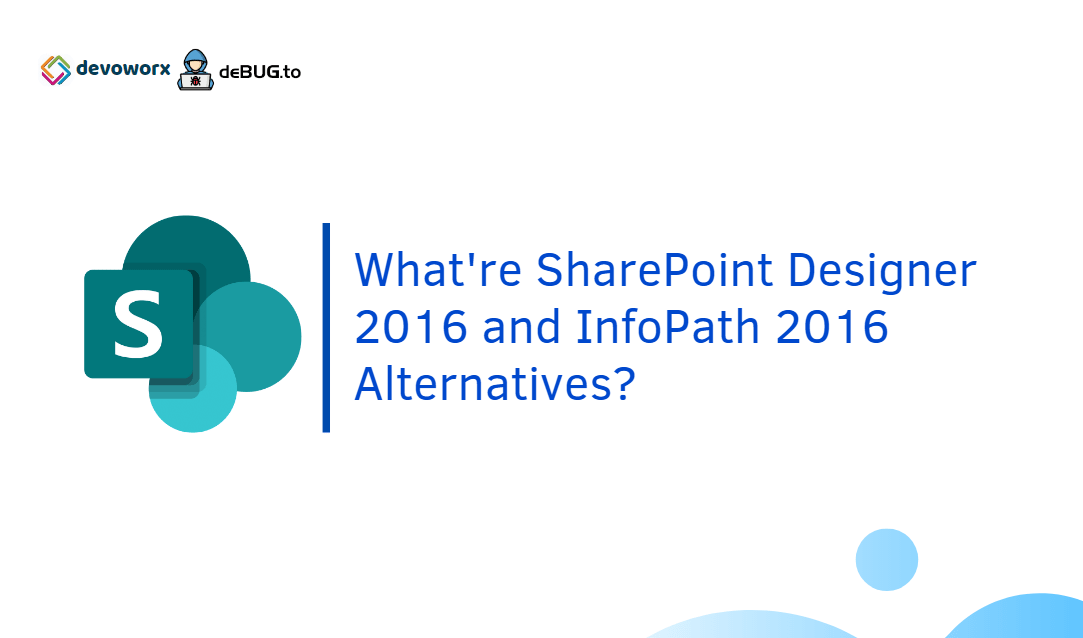 devoworx deBUG.to

S

What're SharePoint Designer 2016 and InfoPath 2016 Alternatives?